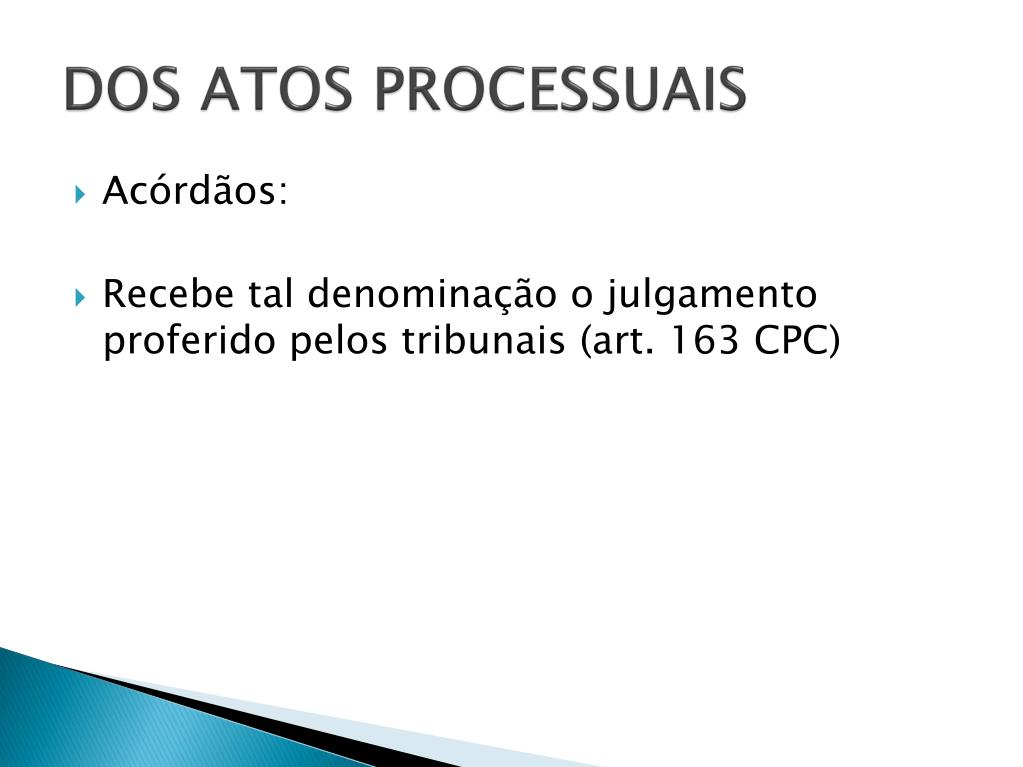 DOS ATOS PROCESSUAIS

Acórdãos:

Recebe tal denominação o julgamento proferido pelos tribunais (art. 163 CPC)